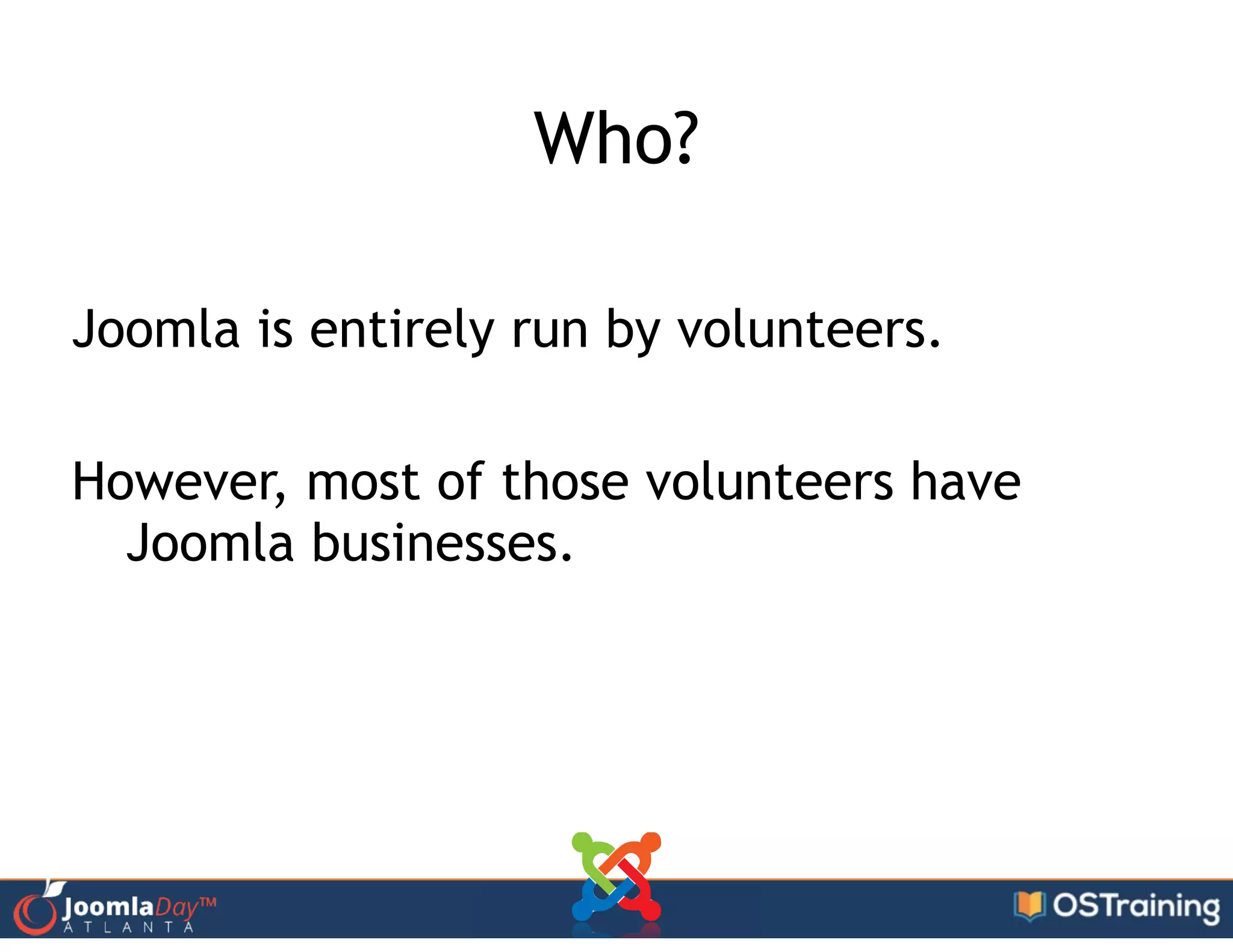 Who?

Joomla is entirely run by volunteers.

However, most of those volunteers have Joomla businesses.

JoomlaDay™ ATLANTA

OSTraining